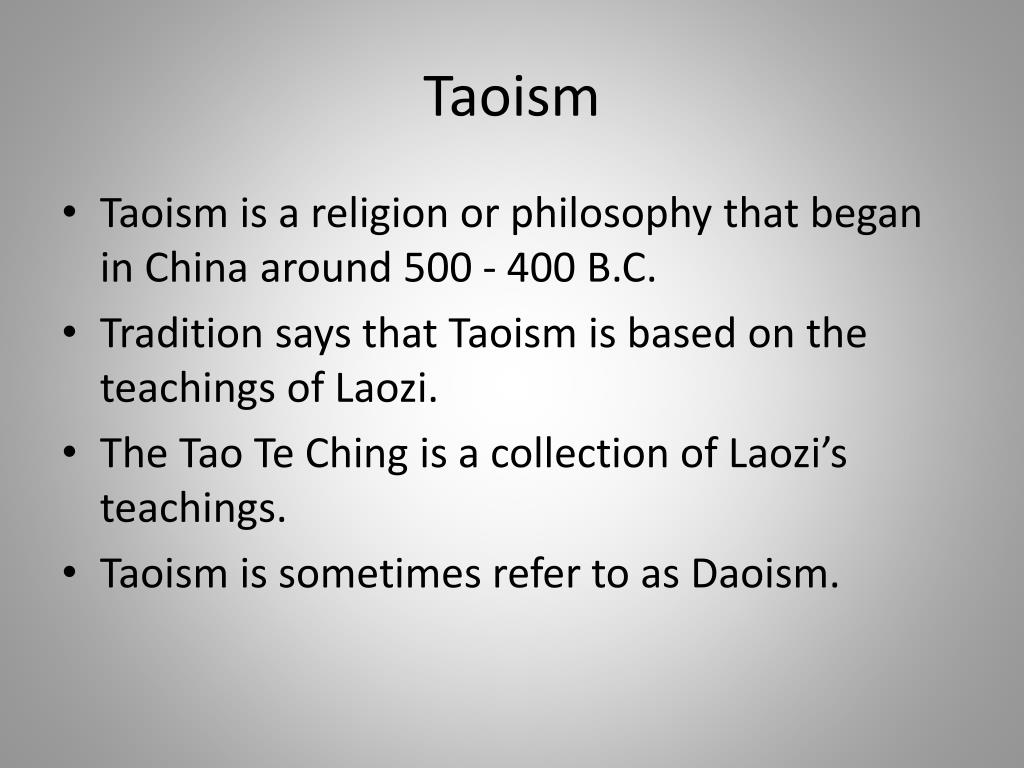 Taoism

• Taoism is a religion or philosophy that began in China around 500 - 400 B.C.
• Tradition says that Taoism is based on the teachings of Laozi.
• The Tao Te Ching is a collection of Laozi’s teachings.
• Taoism is sometimes refer to as Daoism.